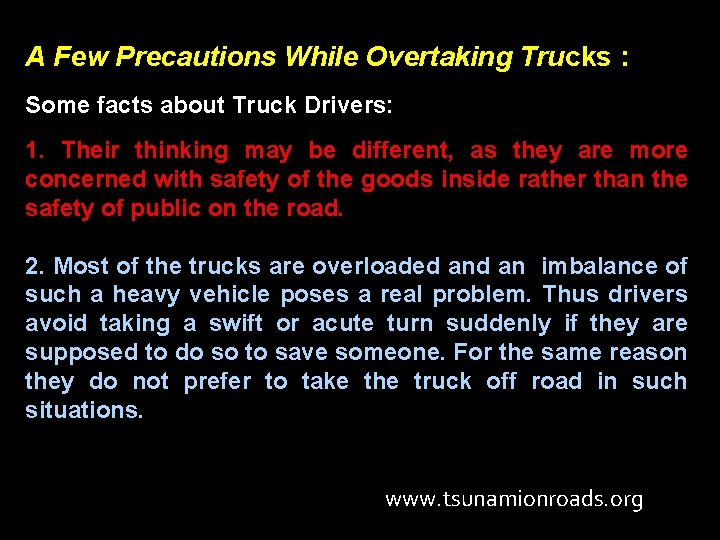 A Few Precautions While Overtaking Trucks :

Some facts about Truck Drivers:

1. Their thinking may be different, as they are more concerned with safety of the goods inside rather than the safety of public on the road.

2. Most of the trucks are overloaded and an imbalance of such a heavy vehicle poses a real problem. Thus drivers avoid taking a swift or acute turn suddenly if they are supposed to do so to save someone. For the same reason they do not prefer to take the truck off road in such situations.

www.tsunamionroads.org